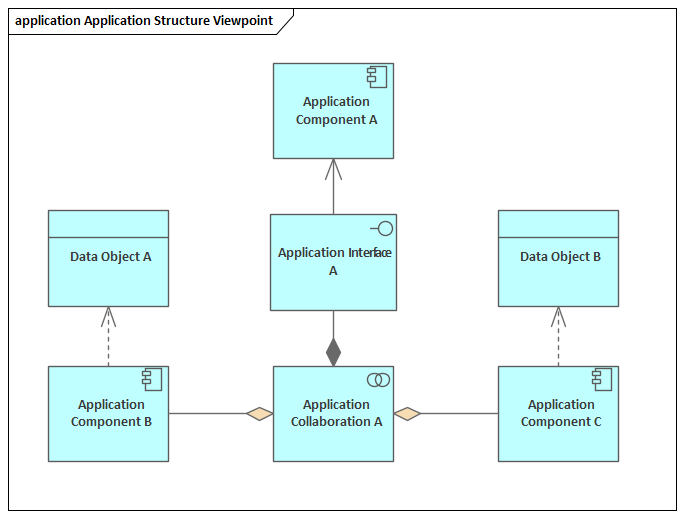 application Application Structure Viewpoint

Application Component A

Data Object A

Application Interface A

Data Object B

Application Component B

Application Collaboration A

Application Component C